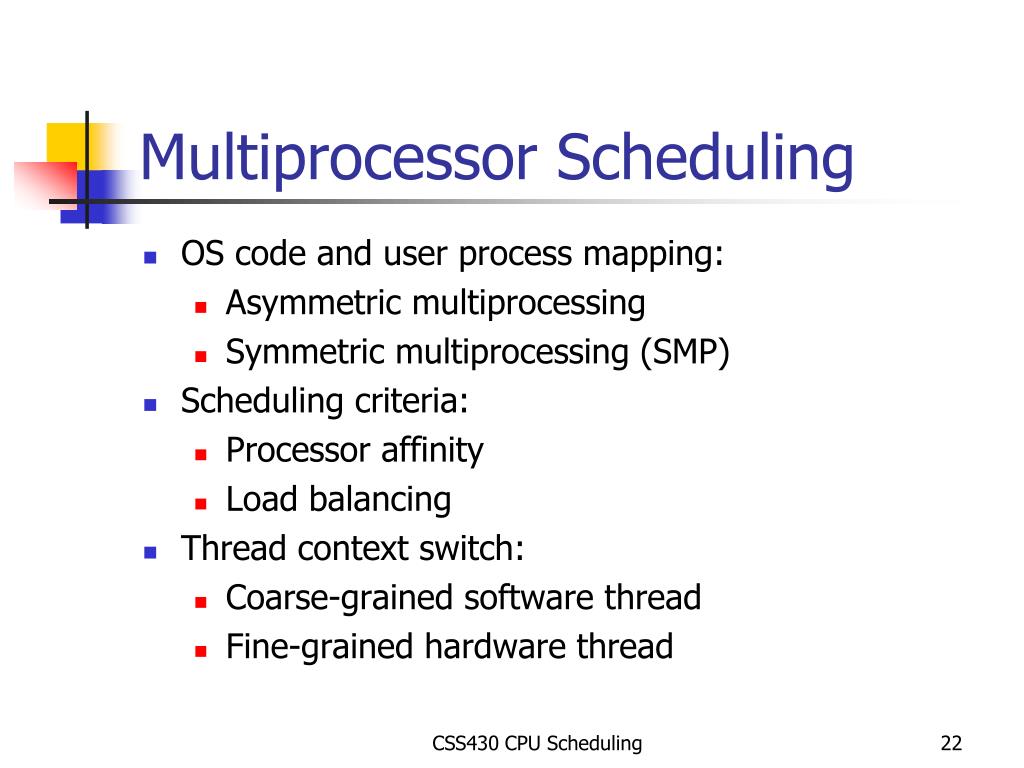 Multiprocessor Scheduling

- OS code and user process mapping:
  - Asymmetric multiprocessing
  - Symmetric multiprocessing (SMP)
- Scheduling criteria:
  - Processor affinity
  - Load balancing
- Thread context switch:
  - Coarse-grained software thread
  - Fine-grained hardware thread

CSS430 CPU Scheduling

22